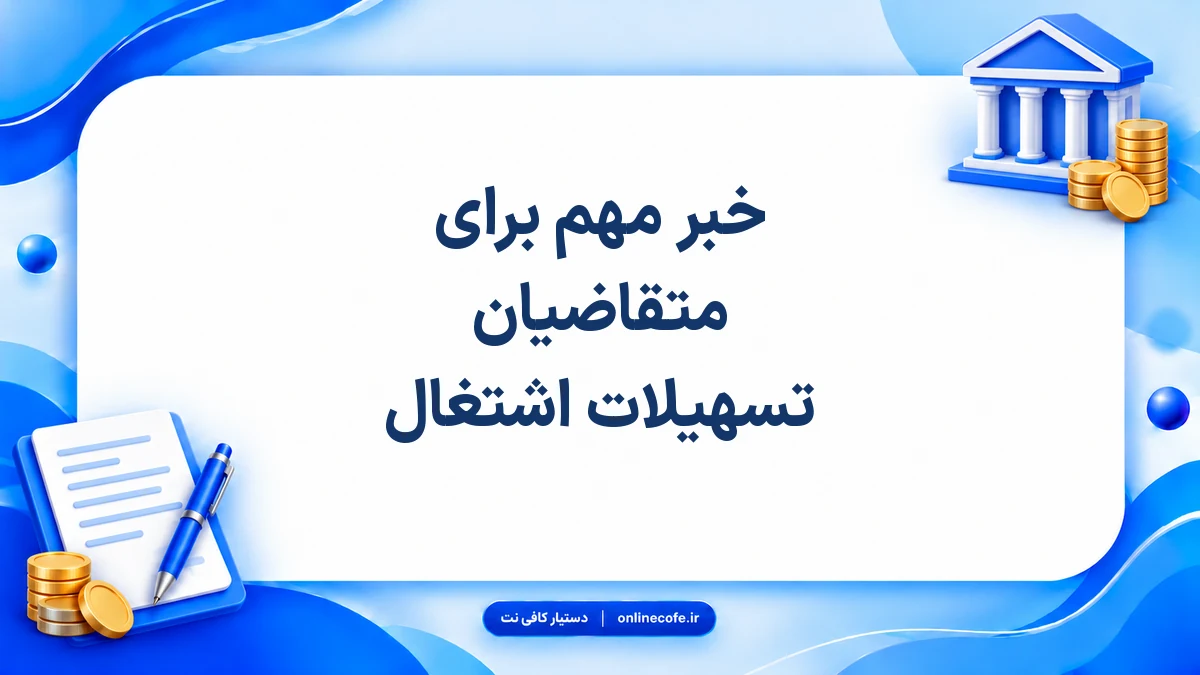 خبر مهم برای
متقاضیان
تسهیلات اشتغال

دستیار کافی نت | onlinecofe.ir